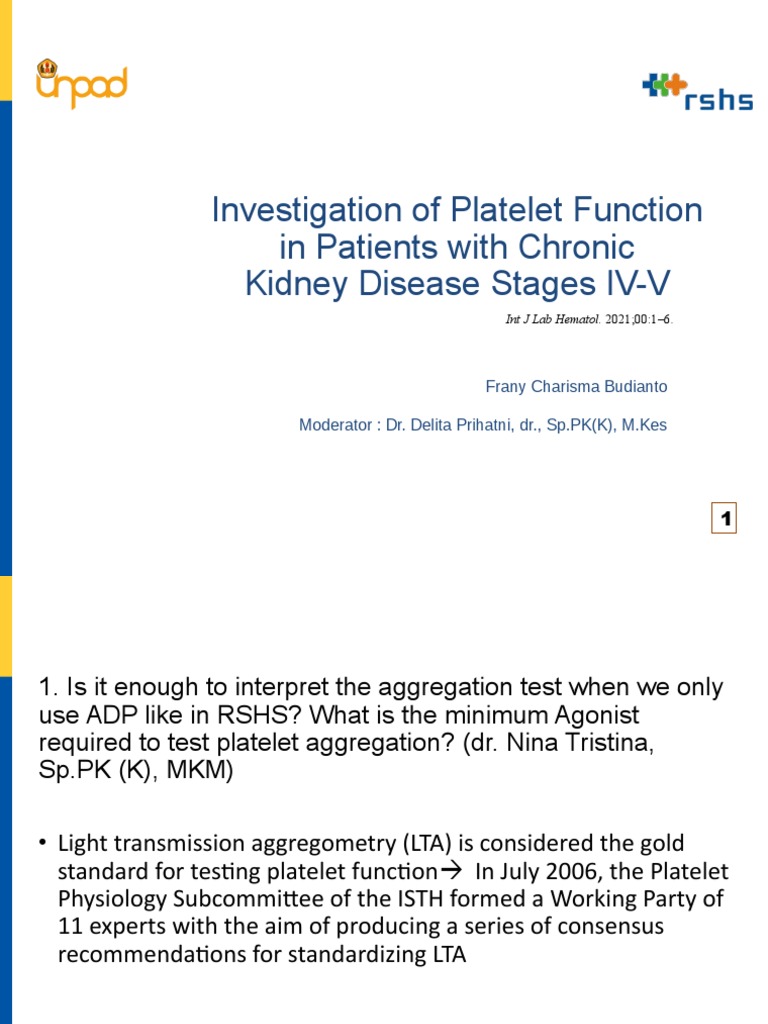 unpad

rshs

Investigation of Platelet Function in Patients with Chronic Kidney Disease Stages IV-V

Int J Lab Hematol. 2021;00:1–6.

Frany Charisma Budianto

Moderator : Dr. Delita Prihatni, dr., Sp.PK(K), M.Kes

1

1. Is it enough to interpret the aggregation test when we only use ADP like in RSHS? What is the minimum Agonist required to test platelet aggregation? (dr. Nina Tristina, Sp.PK (K), MKM)

• Light transmission aggregometry (LTA) is considered the gold standard for testing platelet function→ In July 2006, the Platelet Physiology Subcommittee of the ISTH formed a Working Party of 11 experts with the aim of producing a series of consensus recommendations for standardizing LTA